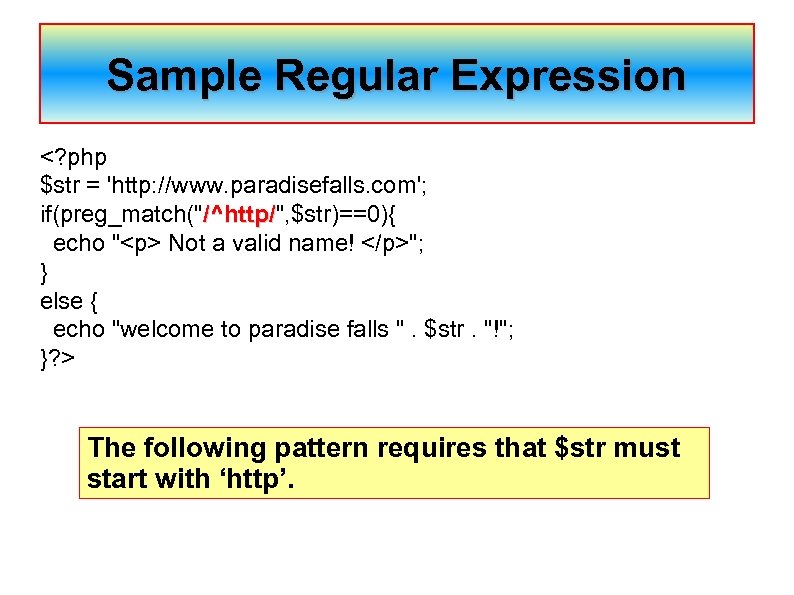 Sample Regular Expression

<?php
$str = 'http://www.paradisefalls.com';
if(preg_match("/^http/",$str)==0){
echo "<p> Not a valid name! </p>";
}
else {
echo "welcome to paradise falls " . $str . "!";
}?>

The following pattern requires that $str must start with ‘http’.